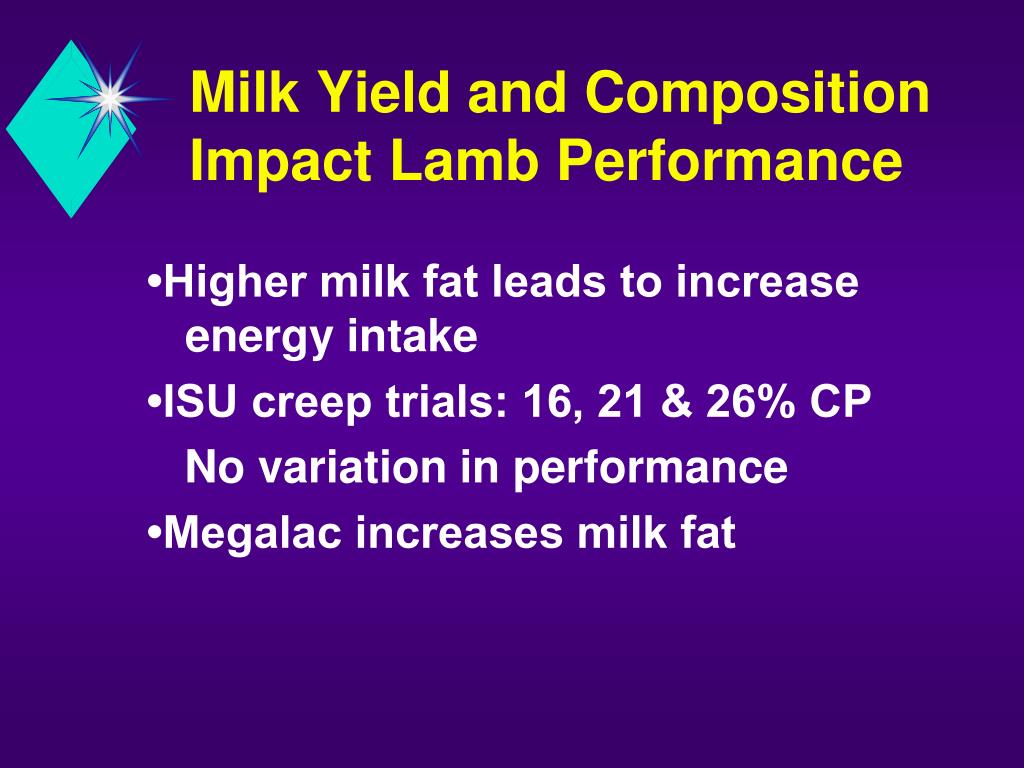 Milk Yield and Composition Impact Lamb Performance

•Higher milk fat leads to increase energy intake

•ISU creep trials: 16, 21 & 26% CP

No variation in performance

•Megalac increases milk fat